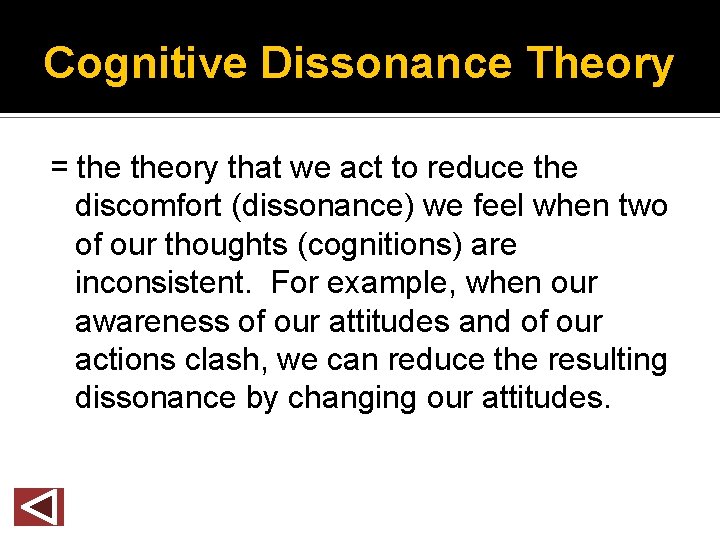 Cognitive Dissonance Theory

= the theory that we act to reduce the discomfort (dissonance) we feel when two of our thoughts (cognitions) are inconsistent. For example, when our awareness of our attitudes and of our actions clash, we can reduce the resulting dissonance by changing our attitudes.